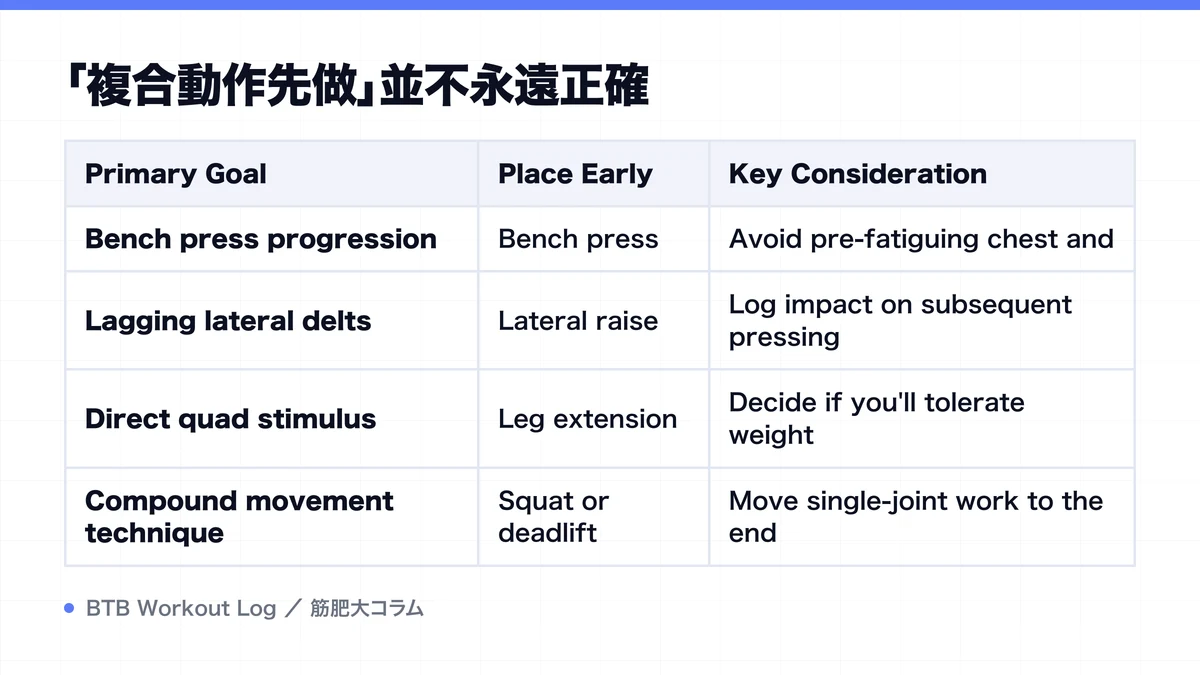 「複合動作先做」並不永遠正確

| Primary Goal | Place Early | Key Consideration |
|---|---|---|
| Bench press progression | Bench press | Avoid pre-fatiguing chest and |
| Lagging lateral delts | Lateral raise | Log impact on subsequent pressing |
| Direct quad stimulus | Leg extension | Decide if you'll tolerate weight |
| Compound movement technique | Squat or deadlift | Move single-joint work to the end |

BTB Workout Log ／ 筋肥大コラム